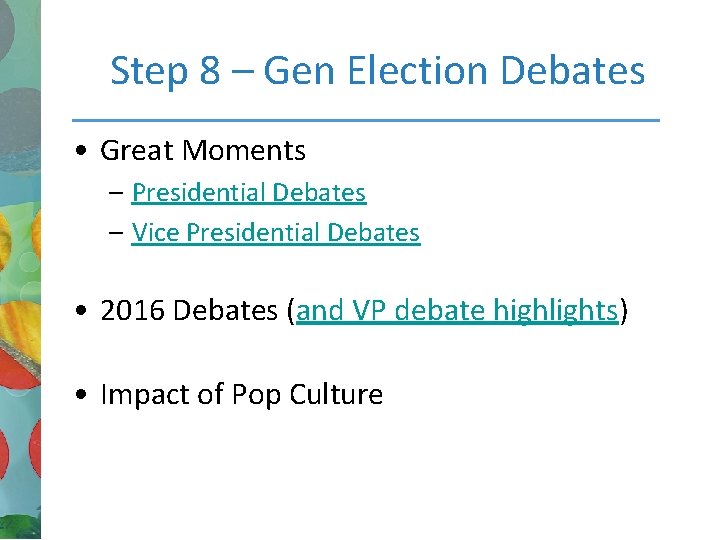 Step 8 – Gen Election Debates

• Great Moments
  – Presidential Debates
  – Vice Presidential Debates

• 2016 Debates (and VP debate highlights)

• Impact of Pop Culture